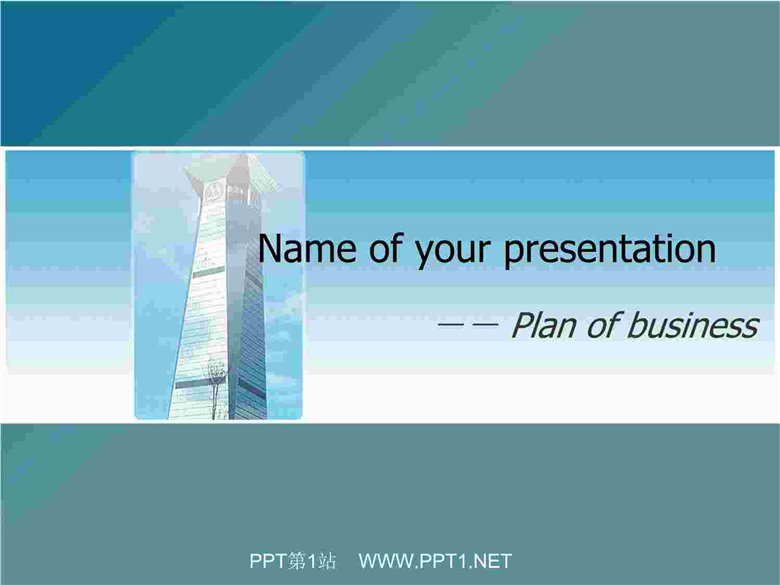 Name of your presentation

—— Plan of business

PPT第1站 WWW.PPT1.NET